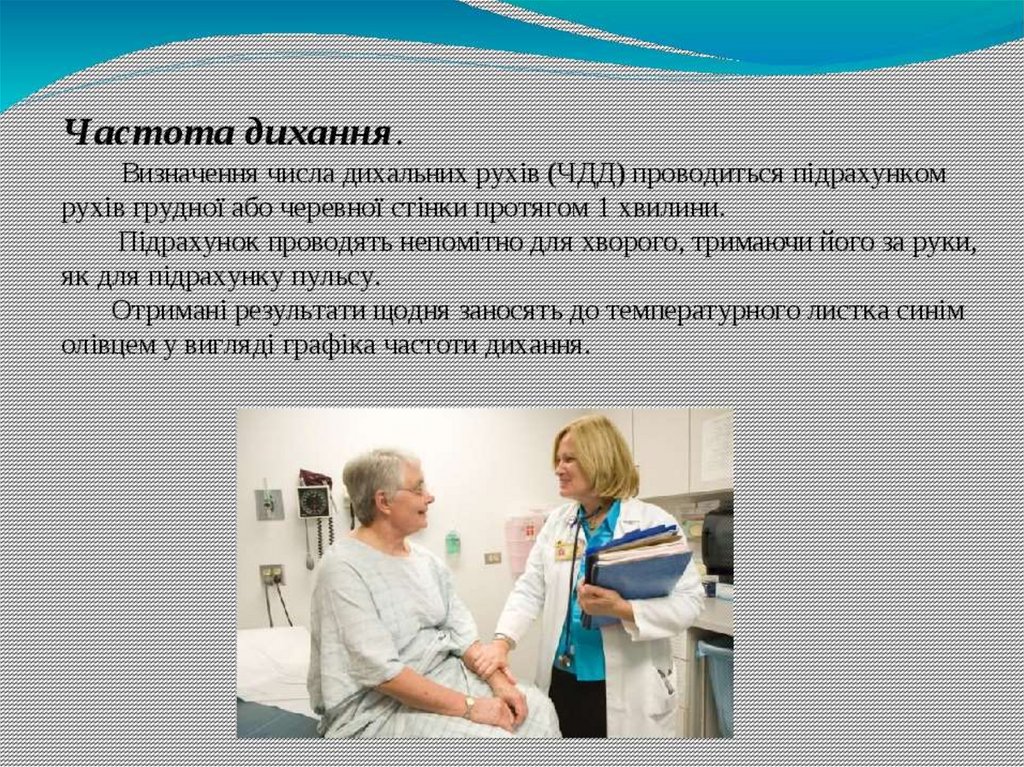 Частота дихання.

Визначення числа дихальних рухів (ЧДД) проводиться підрахунком рухів грудної або черевної стінки протягом 1 хвилини.

Підрахунок проводять непомітно для хворого, тримаючи його за руки, як для підрахунку пульсу.

Отримані результати щодня заносять до температурного листка синім олівцем у вигляді графіка частоти дихання.